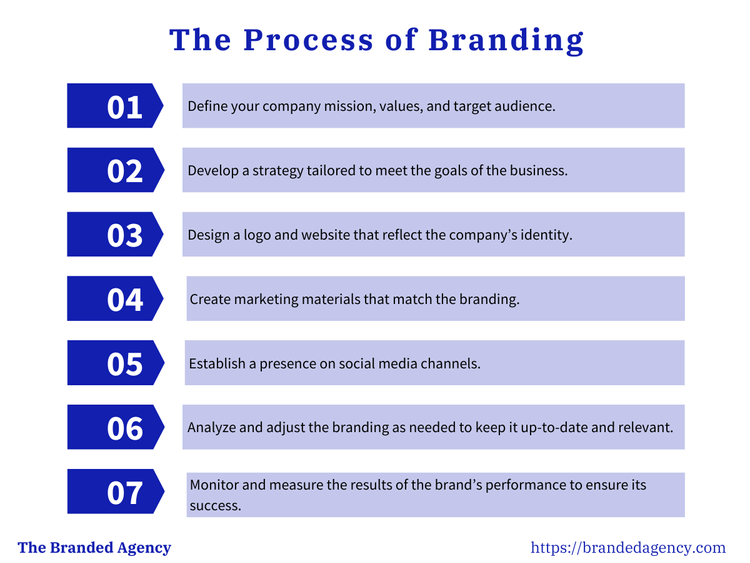 The Process of Branding

01 Define your company mission, values, and target audience.

02 Develop a strategy tailored to meet the goals of the business.

03 Design a logo and website that reflect the company's identity.

04 Create marketing materials that match the branding.

05 Establish a presence on social media channels.

06 Analyze and adjust the branding as needed to keep it up-to-date and relevant.

07 Monitor and measure the results of the brand's performance to ensure its success.

The Branded Agency

https://brandedagency.com